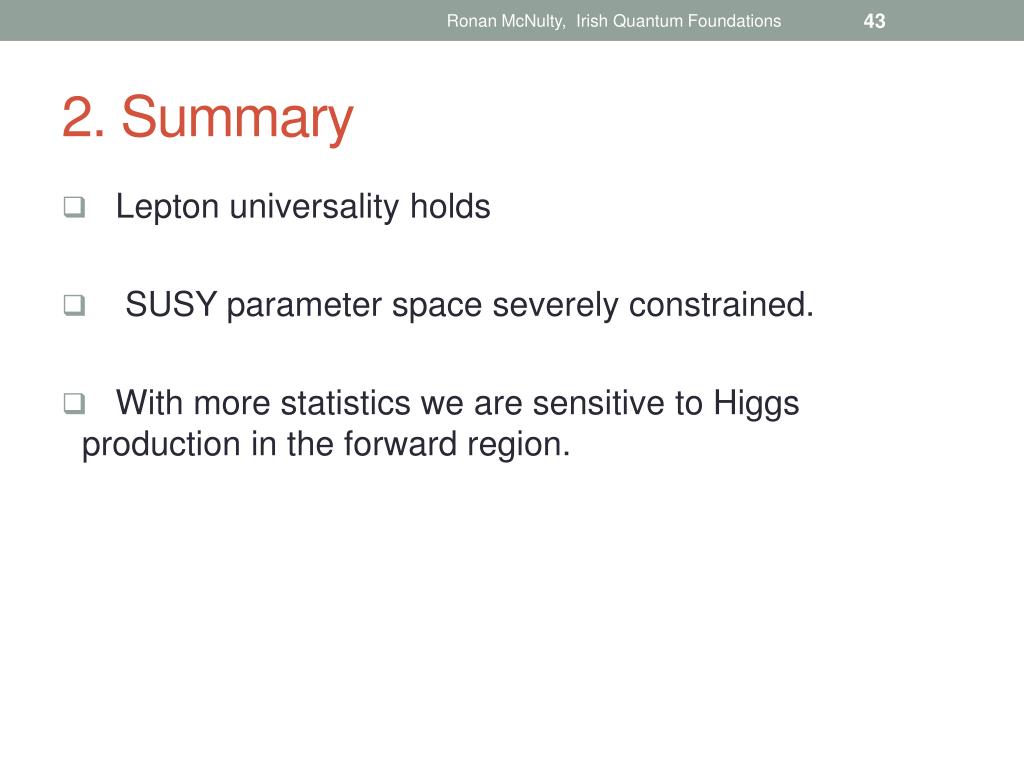 Ronan McNulty, Irish Quantum Foundations 43

2. Summary

❑ Lepton universality holds

❑ SUSY parameter space severely constrained.

❑ With more statistics we are sensitive to Higgs production in the forward region.